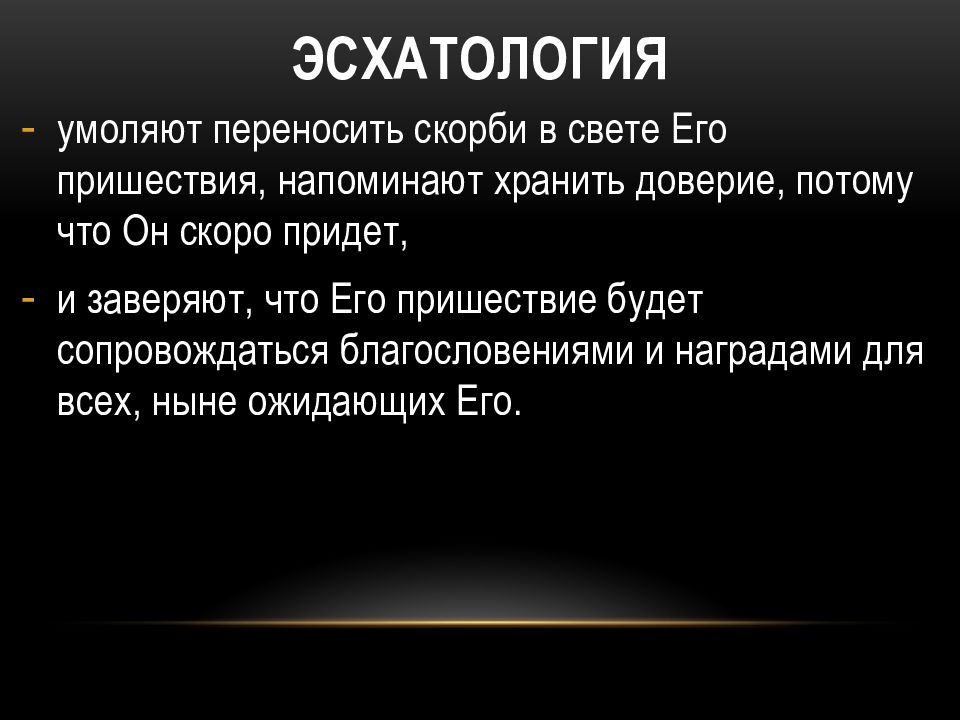 ЭСХАТОЛОГИЯ

- умоляют переносить скорби в свете Его пришествия, напоминают хранить доверие, потому что Он скоро придет,

- и заверяют, что Его пришествие будет сопровождаться благословениями и наградами для всех, ныне ожидающих Его.